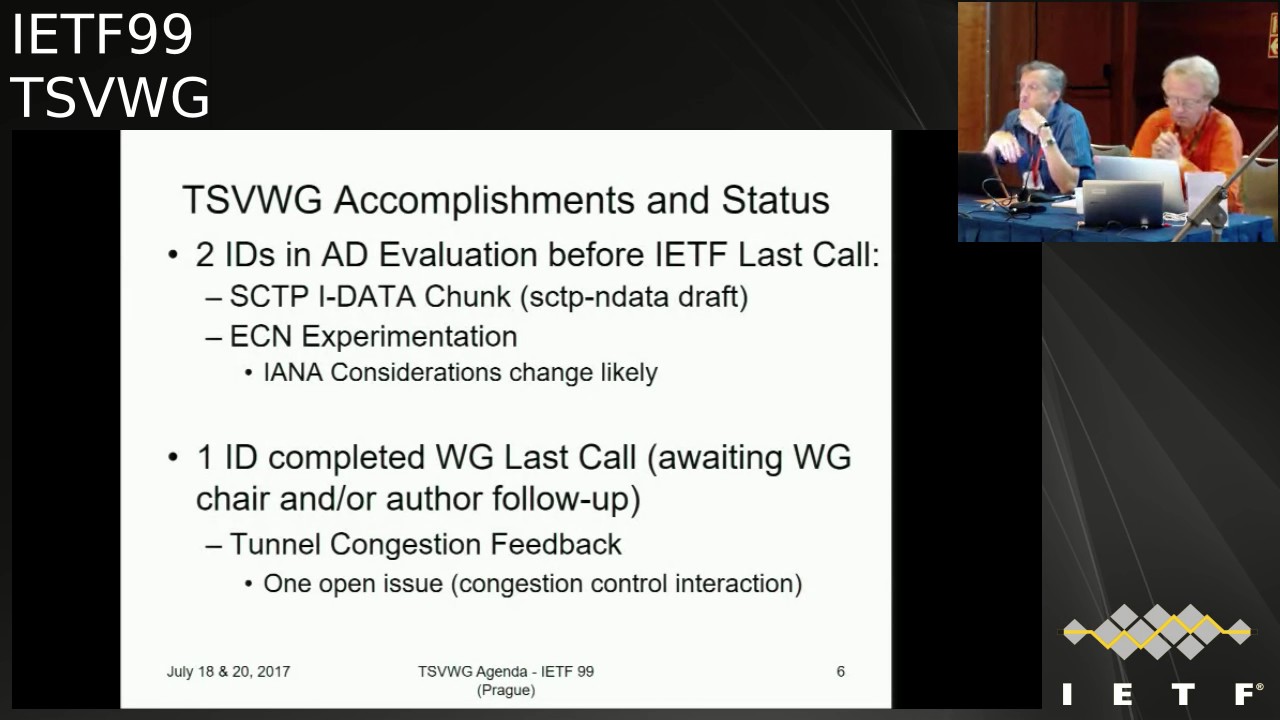 IETF99
TSVWG

TSVWG Accomplishments and Status

• 2 IDs in AD Evaluation before IETF Last Call:
– SCTP I-DATA Chunk (sctp-ndata draft)
– ECN Experimentation
• IANA Considerations change likely

• 1 ID completed WG Last Call (awaiting WG chair and/or author follow-up)
– Tunnel Congestion Feedback
• One open issue (congestion control interaction)

July 18 & 20, 2017

TSVWG Agenda - IETF 99 (Prague)

6

IETF®